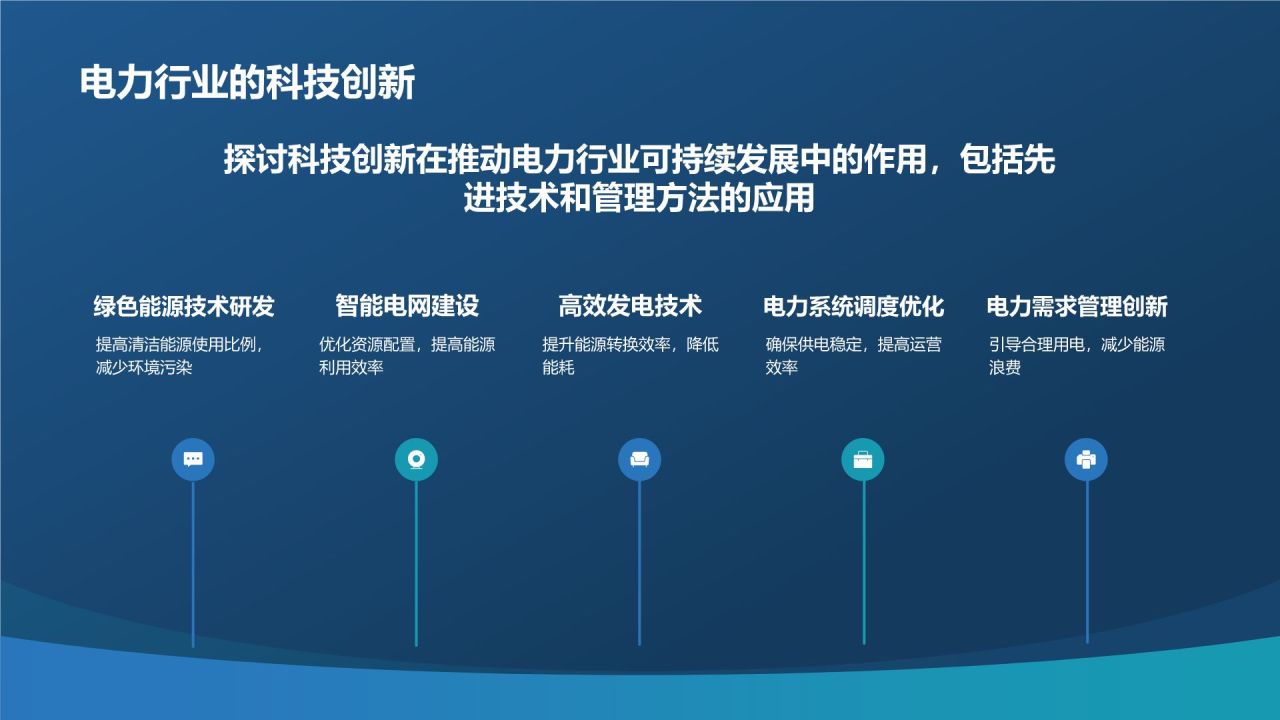 电力行业的科技创新

探讨科技创新在推动电力行业可持续发展中的作用，包括先进技术和管理方法的应用

绿色能源技术研发

提高清洁能源使用比例，减少环境污染

智能电网建设

优化资源配置，提高能源利用效率

高效发电技术

提升能源转换效率，降低能耗

电力系统调度优化

确保供电稳定，提高运营效率

电力需求管理创新

引导合理用电，减少能源浪费